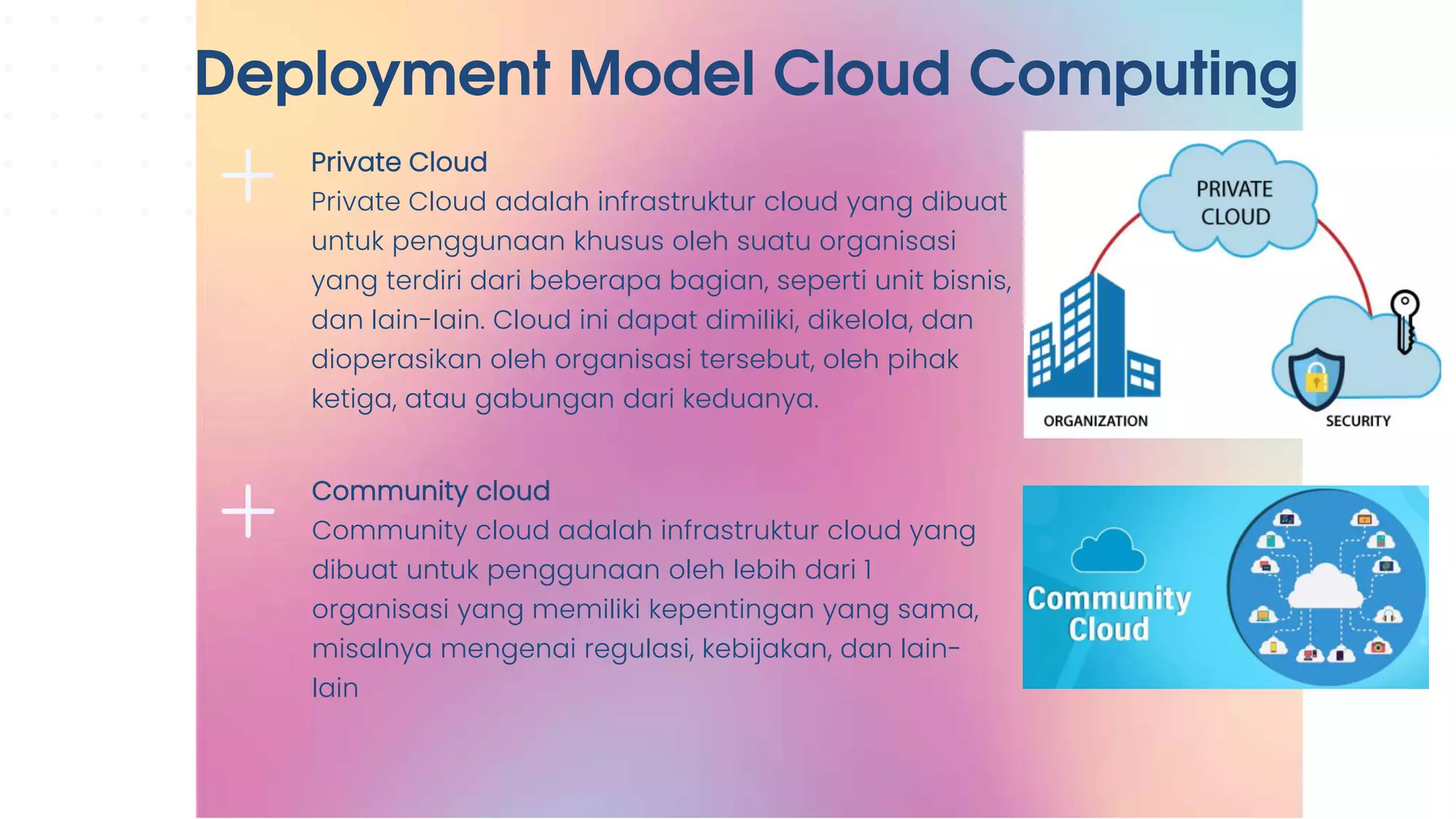 Deployment Model Cloud Computing

Private Cloud
Private Cloud adalah infrastruktur cloud yang dibuat untuk penggunaan khusus oleh suatu organisasi yang terdiri dari beberapa bagian, seperti unit bisnis, dan lain-lain. Cloud ini dapat dimiliki, dikelola, dan dioperasikan oleh organisasi tersebut, oleh pihak ketiga, atau gabungan dari keduanya.

PRIVATE CLOUD
ORGANIZATION
SECURITY

Community cloud
Community cloud adalah infrastruktur cloud yang dibuat untuk penggunaan oleh lebih dari 1 organisasi yang memiliki kepentingan yang sama, misalnya mengenai regulasi, kebijakan, dan lain-lain

Community Cloud